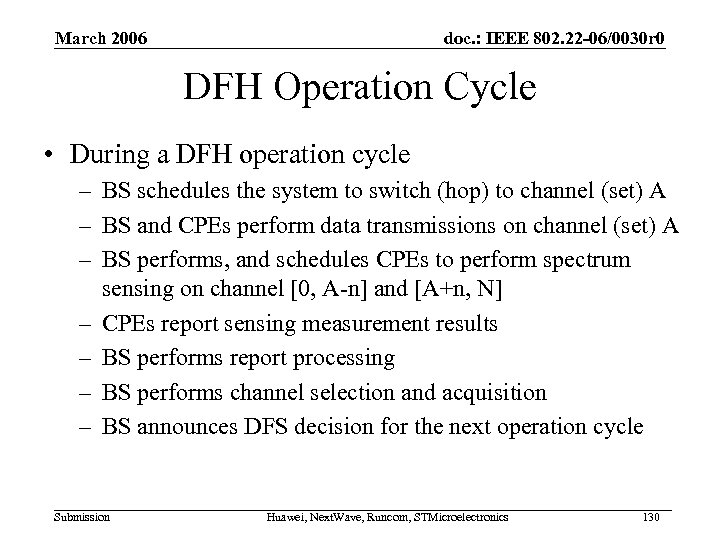 March 2006

doc.: IEEE 802.22-06/0030r0

DFH Operation Cycle

• During a DFH operation cycle
– BS schedules the system to switch (hop) to channel (set) A
– BS and CPEs perform data transmissions on channel (set) A
– BS performs, and schedules CPEs to perform spectrum sensing on channel [0, A-n] and [A+n, N]
– CPEs report sensing measurement results
– BS performs report processing
– BS performs channel selection and acquisition
– BS announces DFS decision for the next operation cycle

Submission

Huawei, NextWave, Runcom, STMicroelectronics

130